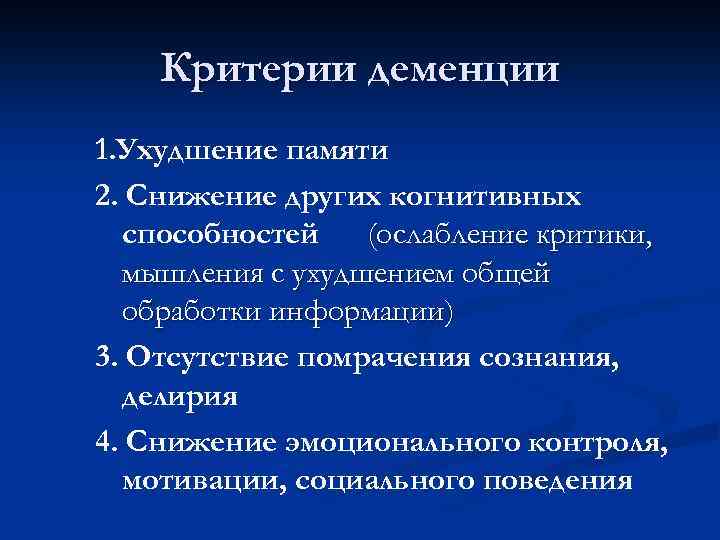 Критерии деменции

1.Ухудшение памяти

2. Снижение других когнитивных способностей (ослабление критики, мышления с ухудшением общей обработки информации)

3. Отсутствие помрачения сознания, делирия

4. Снижение эмоционального контроля, мотивации, социального поведения